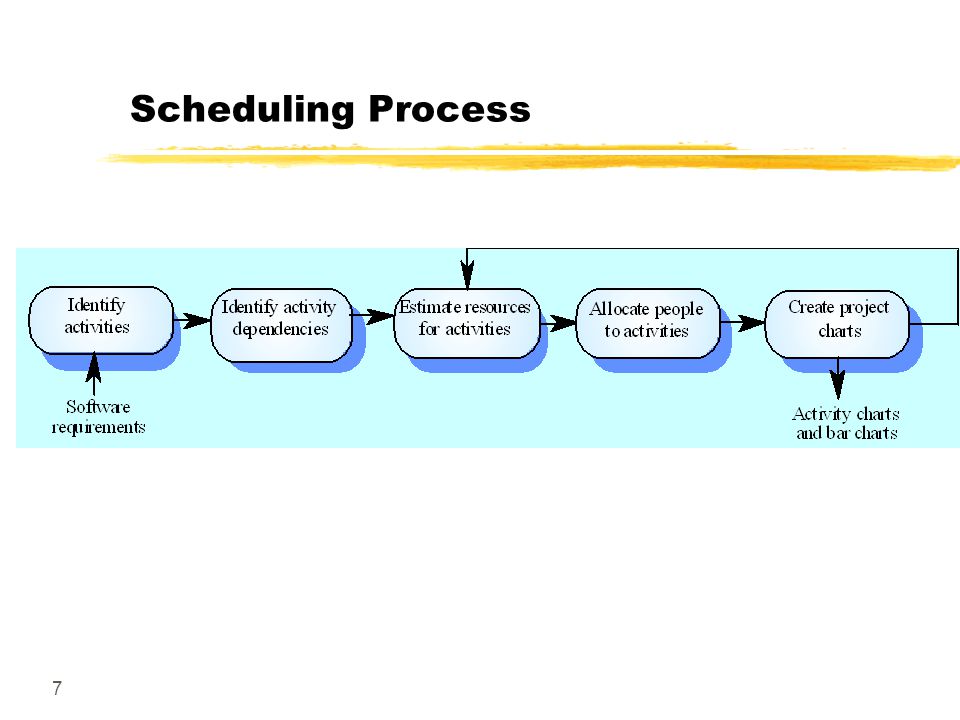 Scheduling Process

Identify activities

Identify activity dependencies

Estimate resources for activities

Allocate people to activities

Create project charts

Software requirements

Activity charts and bar charts

7